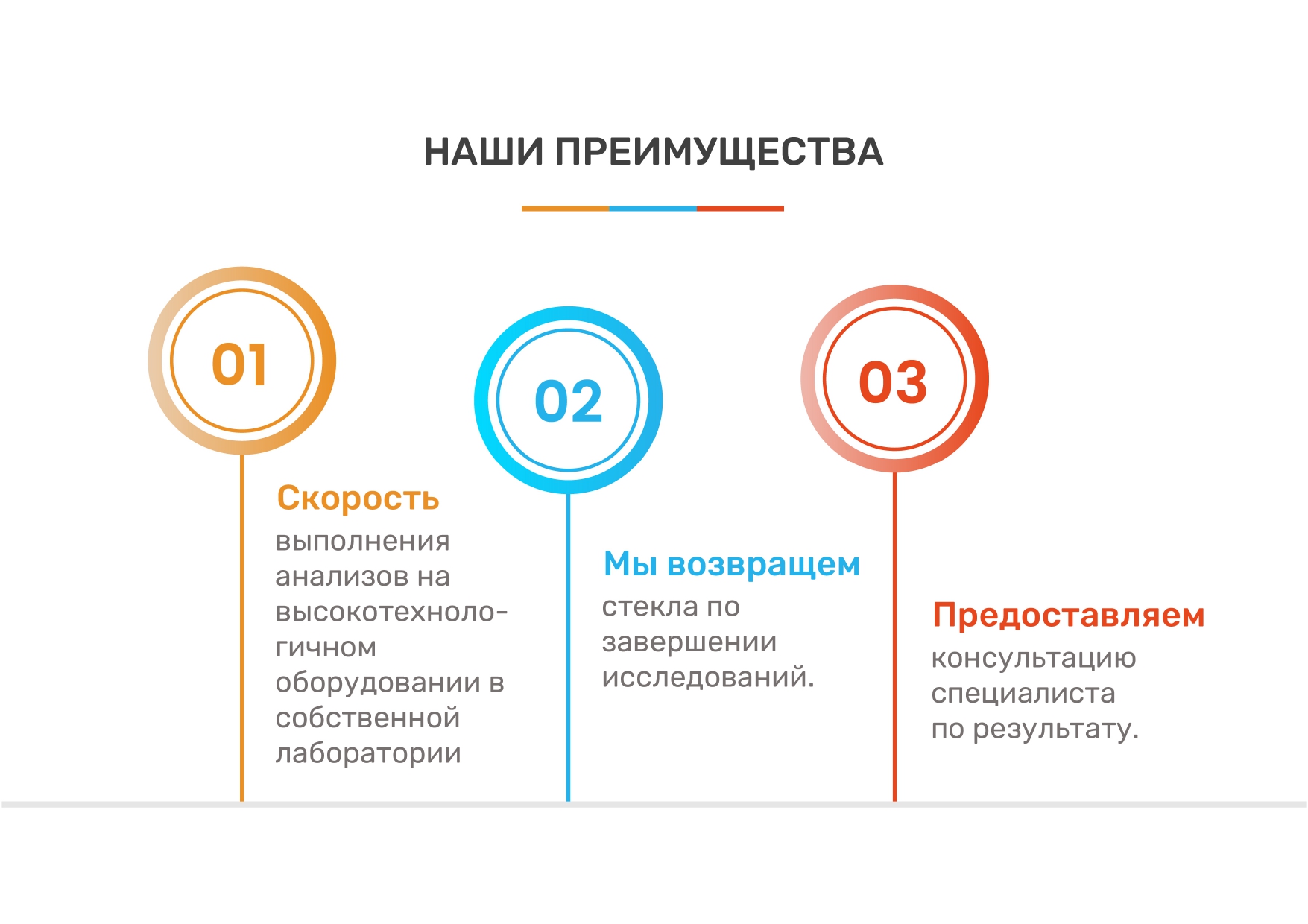 НАШИ ПРЕИМУЩЕСТВА

01

Скорость выполнения анализов на высокотехнологичном оборудовании в собственной лаборатории

02

Мы возвращем стекла по завершении исследований.

03

Предоставляем консультацию специалиста по результату.